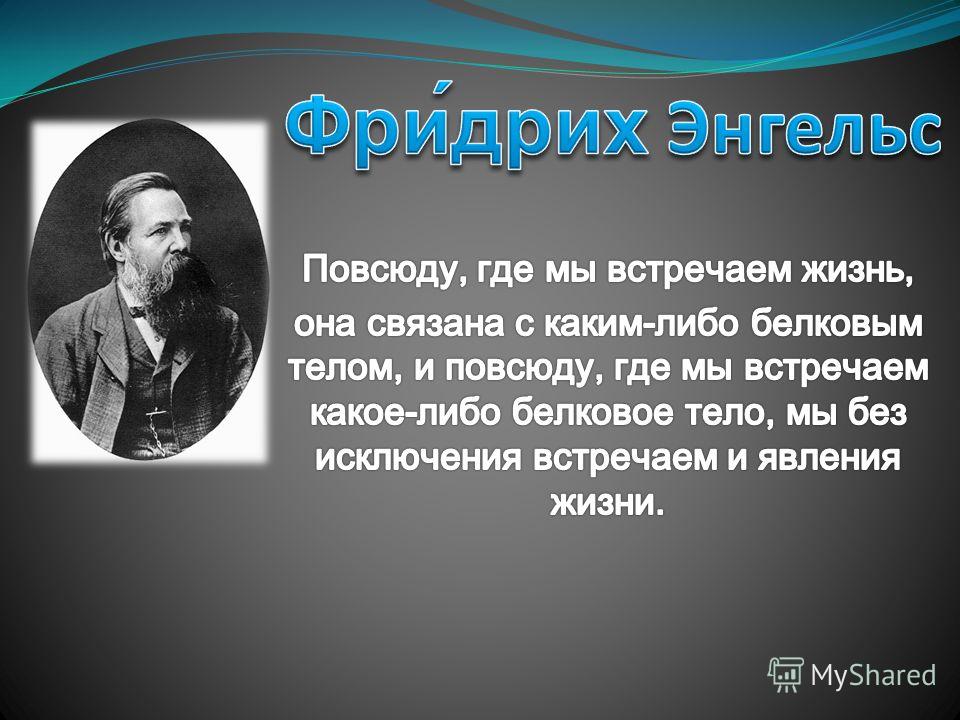 Фри́дрих Энгельс

Повсюду, где мы встречаем жизнь, она связана с каким-либо белковым телом, и повсюду, где мы встречаем какое-либо белковое тело, мы без исключения встречаем и явления жизни.

MyShared